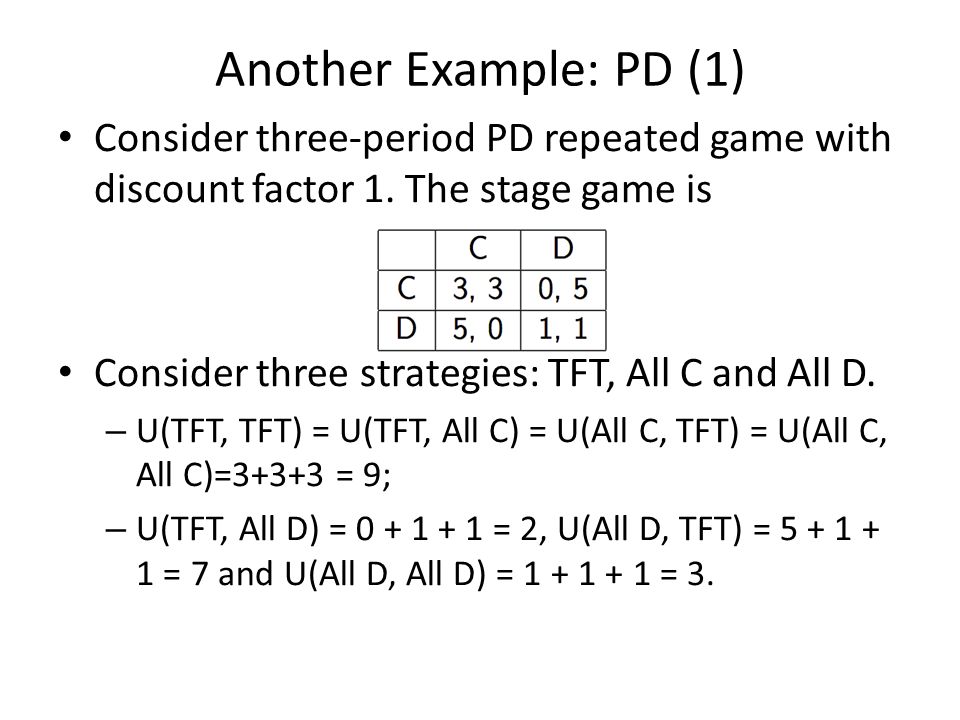 Another Example: PD (1)

• Consider three-period PD repeated game with discount factor 1. The stage game is

| | C | D |
|---|---|---|
| C | 3, 3 | 0, 5 |
| D | 5, 0 | 1, 1 |

• Consider three strategies: TFT, All C and All D.

– U(TFT, TFT) = U(TFT, All C) = U(All C, TFT) = U(All C, All C)=3+3+3 = 9;

– U(TFT, All D) = 0 + 1 + 1 = 2, U(All D, TFT) = 5 + 1 + 1 = 7 and U(All D, All D) = 1 + 1 + 1 = 3.